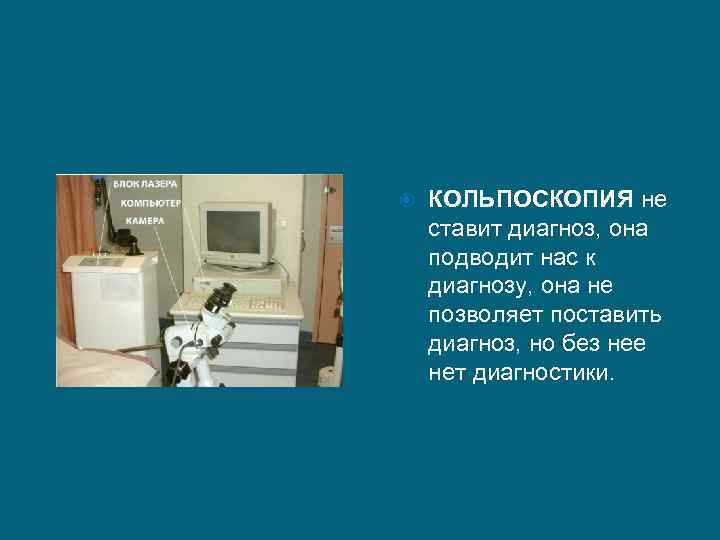 БЛОК ЛАЗЕРА
КОМПЬЮТЕР
КАМЕРА

КОЛЬПОСКОПИЯ не ставит диагноз, она подводит нас к диагнозу, она не позволяет поставить диагноз, но без нее нет диагностики.